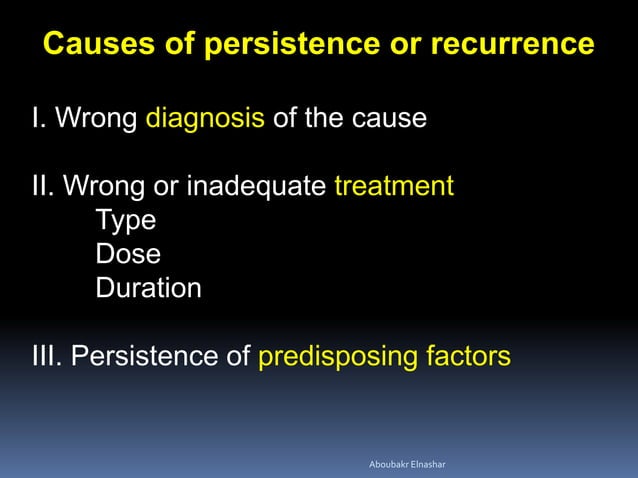 Causes of persistence or recurrence

I. Wrong diagnosis of the cause

II. Wrong or inadequate treatment
Type
Dose
Duration

III. Persistence of predisposing factors

Aboubakr Elnashar